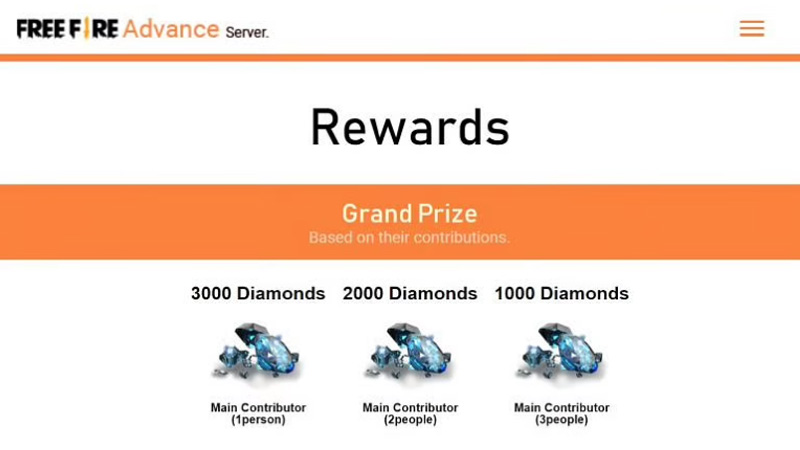 FREE FIRE Advance Server.

Rewards

Grand Prize
Based on their contributions.

3000 Diamonds
Main Contributor (1person)

2000 Diamonds
Main Contributor (2people)

1000 Diamonds
Main Contributor (3people)